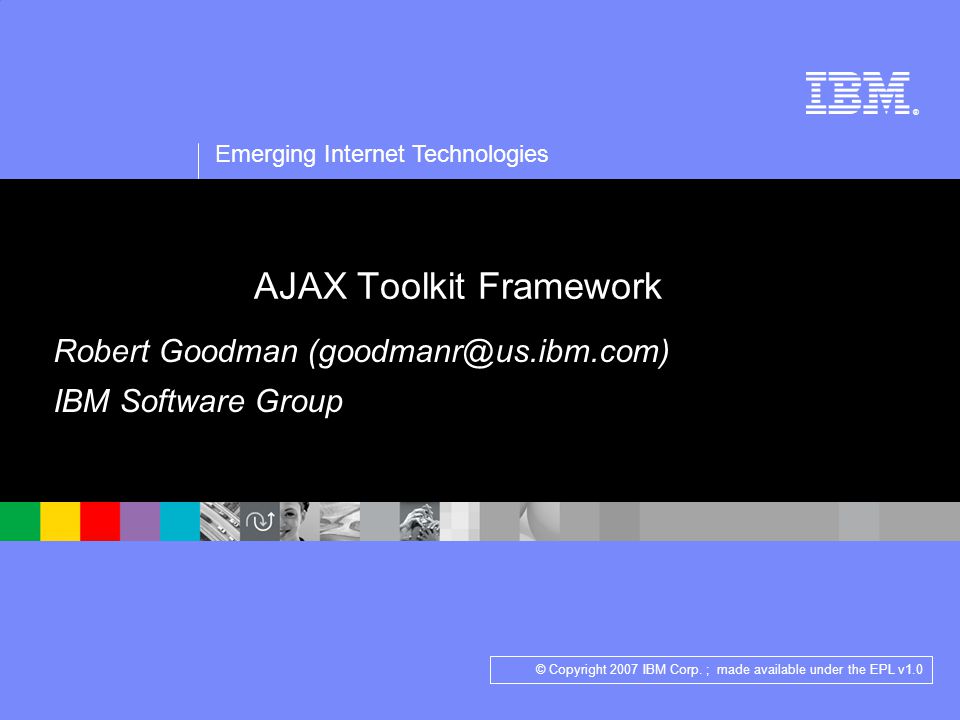 IBM®

Emerging Internet Technologies

AJAX Toolkit Framework

Robert Goodman (goodmanr@us.ibm.com)

IBM Software Group

© Copyright 2007 IBM Corp. ; made available under the EPL v1.0